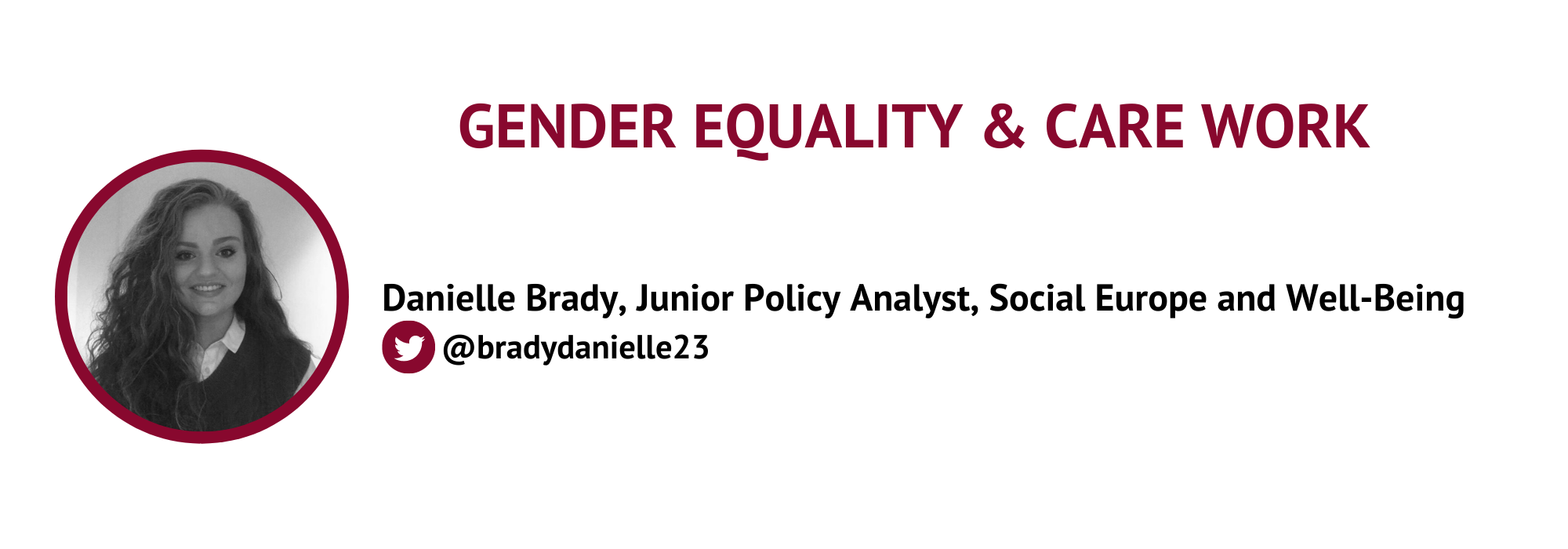 GENDER EQUALITY & CARE WORK

Danielle Brady, Junior Policy Analyst, Social Europe and Well-Being
@bradydanielle23